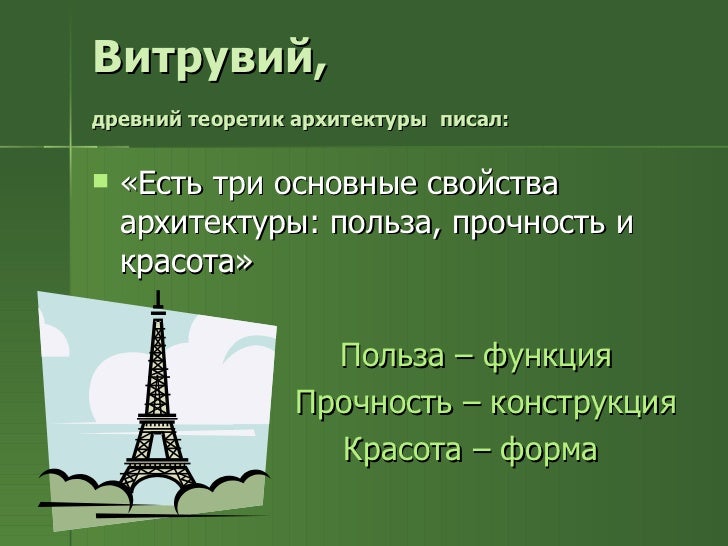 Витрувий,

древний теоретик архитектуры писал:

«Есть три основные свойства архитектуры: польза, прочность и красота»

Польза – функция
Прочность – конструкция
Красота – форма